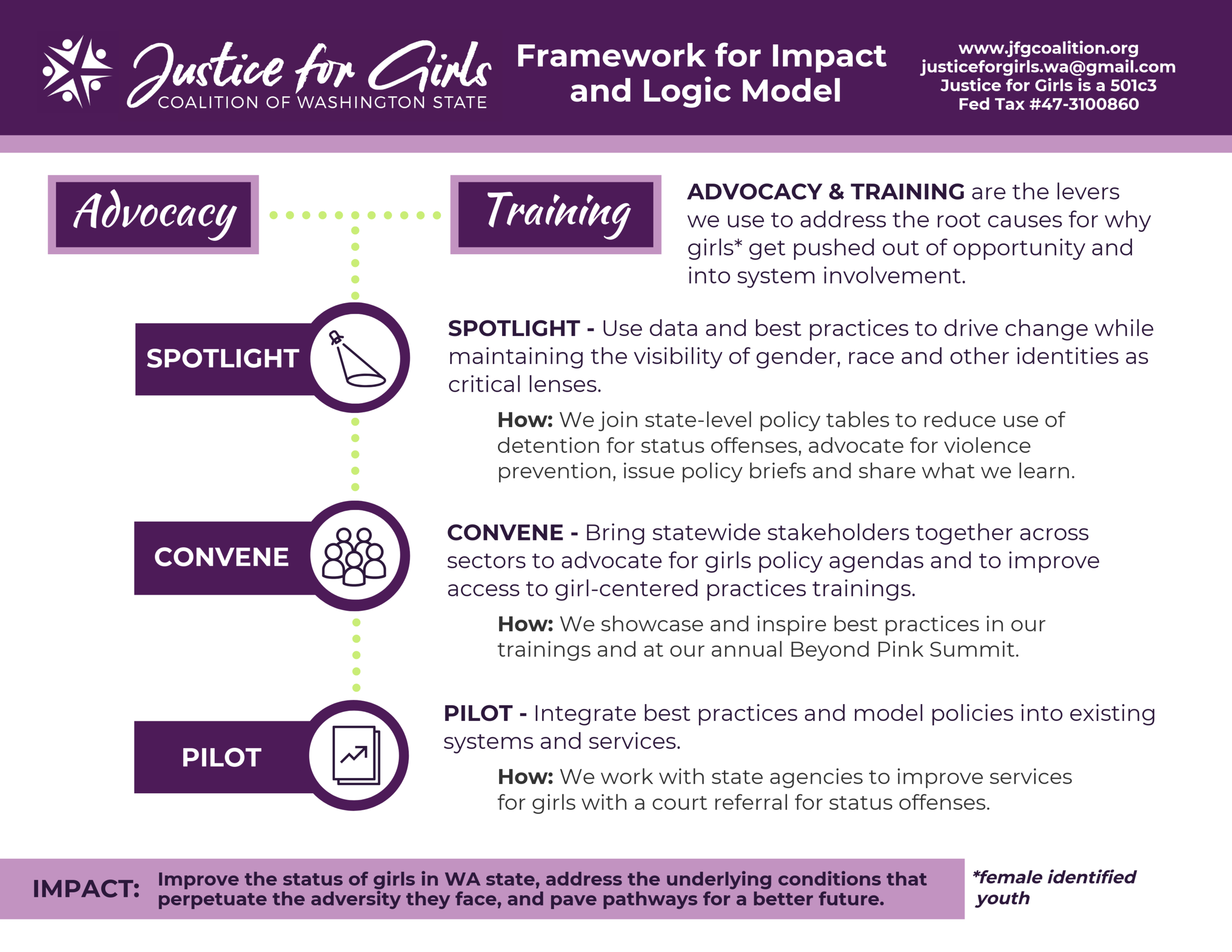 Justice for Girls
COALITION OF WASHINGTON STATE

Framework for Impact and Logic Model

www.jfgcoalition.org
justiceforgirls.wa@gmail.com
Justice for Girls is a 501c3
Fed Tax #47-3100860

Advocacy

Training

ADVOCACY & TRAINING are the levers we use to address the root causes for why girls* get pushed out of opportunity and into system involvement.

SPOTLIGHT

SPOTLIGHT - Use data and best practices to drive change while maintaining the visibility of gender, race and other identities as critical lenses.

How: We join state-level policy tables to reduce use of detention for status offenses, advocate for violence prevention, issue policy briefs and share what we learn.

CONVENE

CONVENE - Bring statewide stakeholders together across sectors to advocate for girls policy agendas and to improve access to girl-centered practices trainings.

How: We showcase and inspire best practices in our trainings and at our annual Beyond Pink Summit.

PILOT

PILOT - Integrate best practices and model policies into existing systems and services.

How: We work with state agencies to improve services for girls with a court referral for status offenses.

IMPACT: Improve the status of girls in WA state, address the underlying conditions that perpetuate the adversity they face, and pave pathways for a better future.

*female identified youth